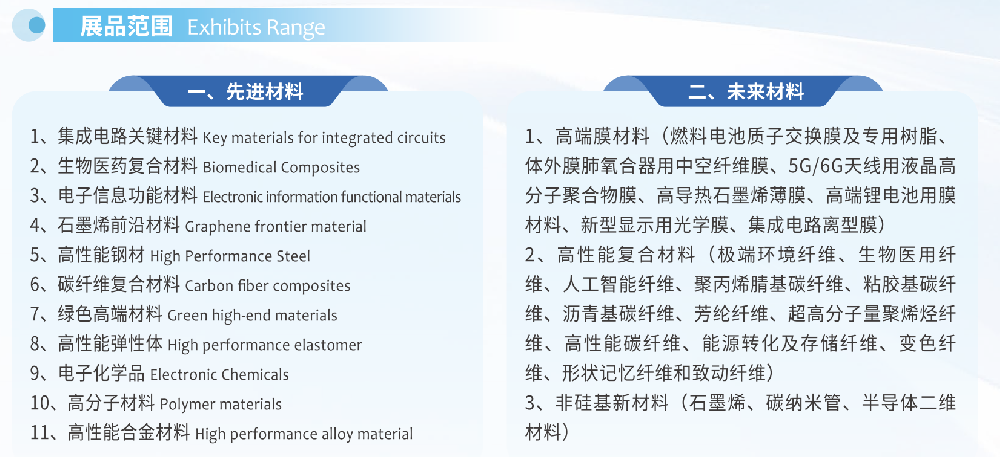 展品范围 Exhibits Range

一、先进材料

1、集成电路关键材料 Key materials for integrated circuits
2、生物医药复合材料 Biomedical Composites
3、电子信息功能材料 Electronic information functional materials
4、石墨烯前沿材料 Graphene frontier material
5、高性能钢材 High Performance Steel
6、碳纤维复合材料 Carbon fiber composites
7、绿色高端材料 Green high-end materials
8、高性能弹性体 High performance elastomer
9、电子化学品 Electronic Chemicals
10、高分子材料 Polymer materials
11、高性能合金材料 High performance alloy material

二、未来材料

1、高端膜材料（燃料电池质子交换膜及专用树脂、体外膜肺氧合器用中空纤维膜、5G/6G天线用液晶高分子聚合物膜、高导热石墨烯薄膜、高端锂电池用膜材料、新型显示用光学膜、集成电路离型膜）
2、高性能复合材料（极端环境纤维、生物医用纤维、人工智能纤维、聚丙烯腈基碳纤维、粘胶基碳纤维、沥青基碳纤维、芳纶纤维、超高分子量聚烯烃纤维、高性能碳纤维、能源转化及存储纤维、变色纤维、形状记忆纤维和致动纤维）
3、非硅基新材料（石墨烯、碳纳米管、半导体二维材料）